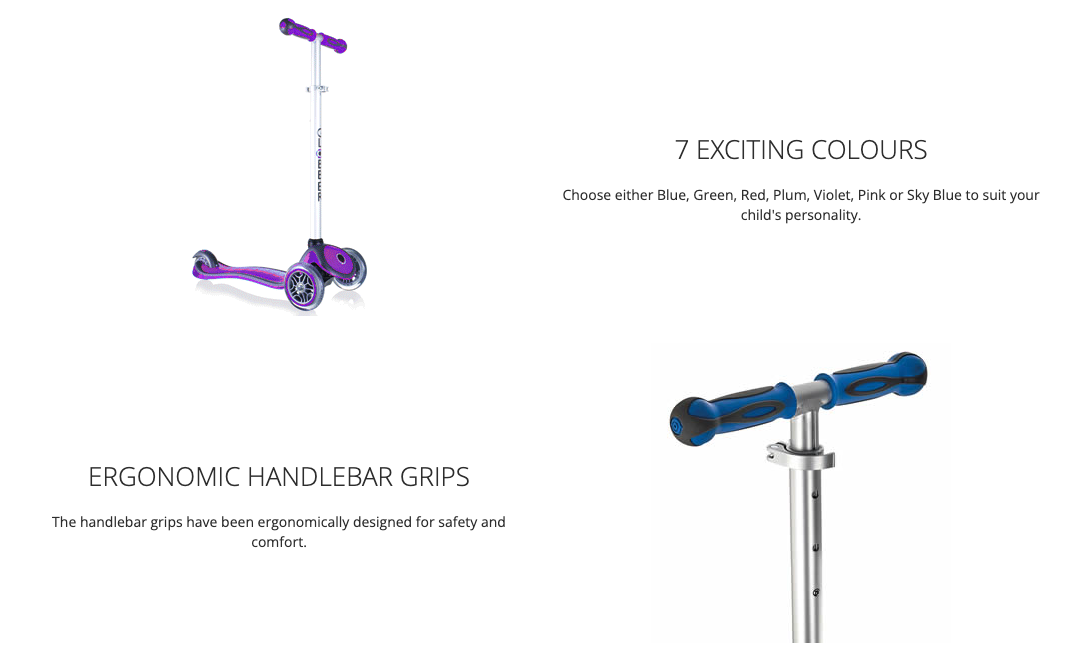 7 EXCITING COLOURS

Choose either Blue, Green, Red, Plum, Violet, Pink or Sky Blue to suit your child's personality.

ERGONOMIC HANDLEBAR GRIPS

The handlebar grips have been ergonomically designed for safety and comfort.